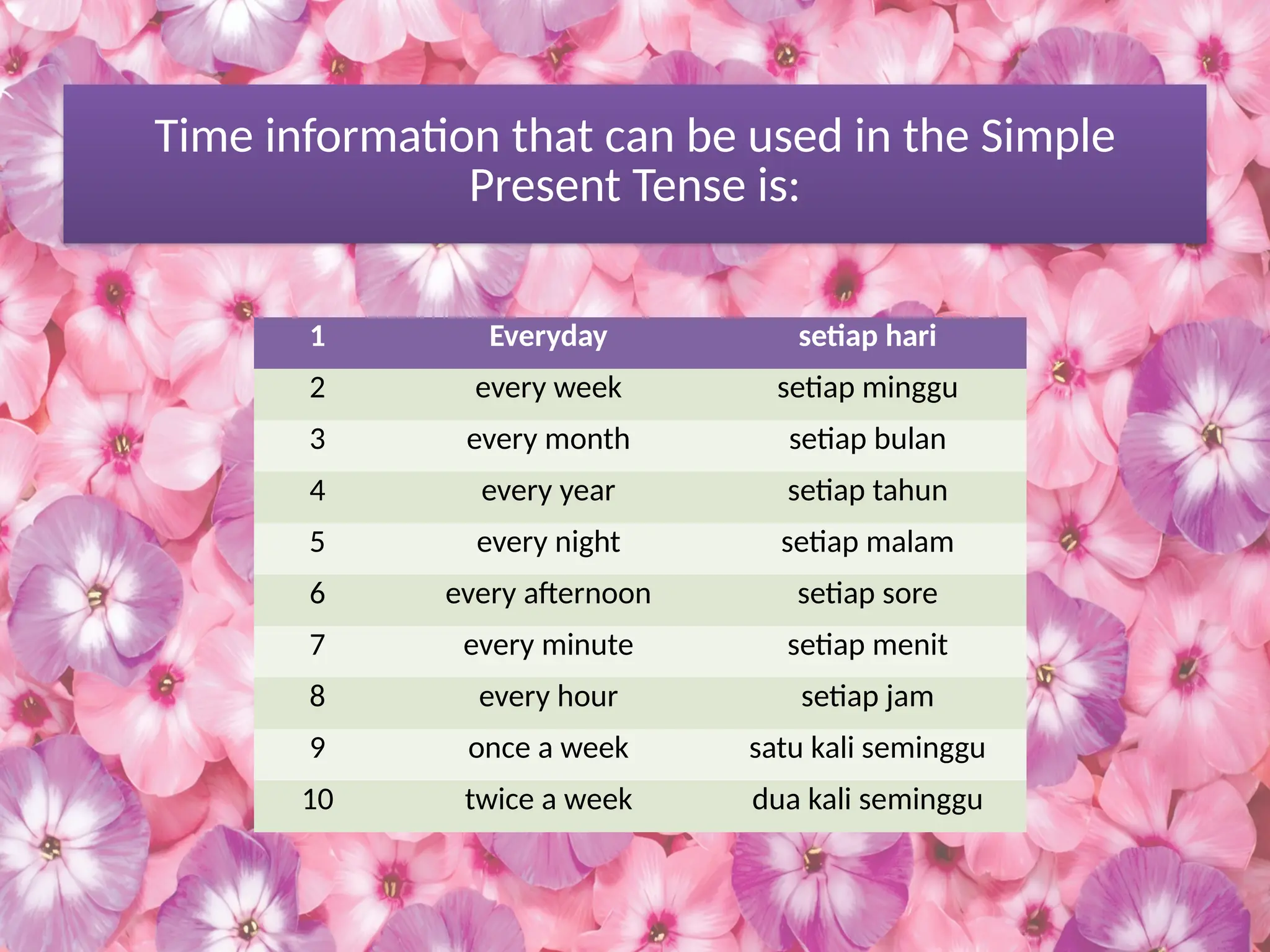 Time information that can be used in the Simple Present Tense is:

| 1 | Everyday | setiap hari |
|---|---|---|
| 2 | every week | setiap minggu |
| 3 | every month | setiap bulan |
| 4 | every year | setiap tahun |
| 5 | every night | setiap malam |
| 6 | every afternoon | setiap sore |
| 7 | every minute | setiap menit |
| 8 | every hour | setiap jam |
| 9 | once a week | satu kali seminggu |
| 10 | twice a week | dua kali seminggu |